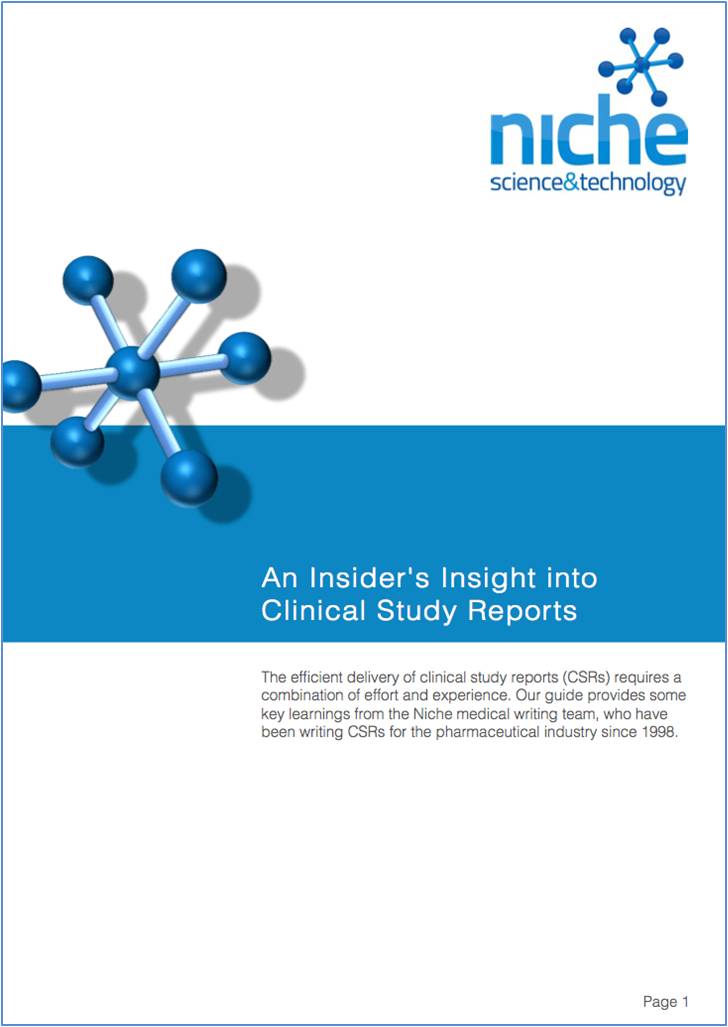 niche
science&technology

An Insider's Insight into Clinical Study Reports

The efficient delivery of clinical study reports (CSRs) requires a combination of effort and experience. Our guide provides some key learnings from the Niche medical writing team, who have been writing CSRs for the pharmaceutical industry since 1998.

Page 1